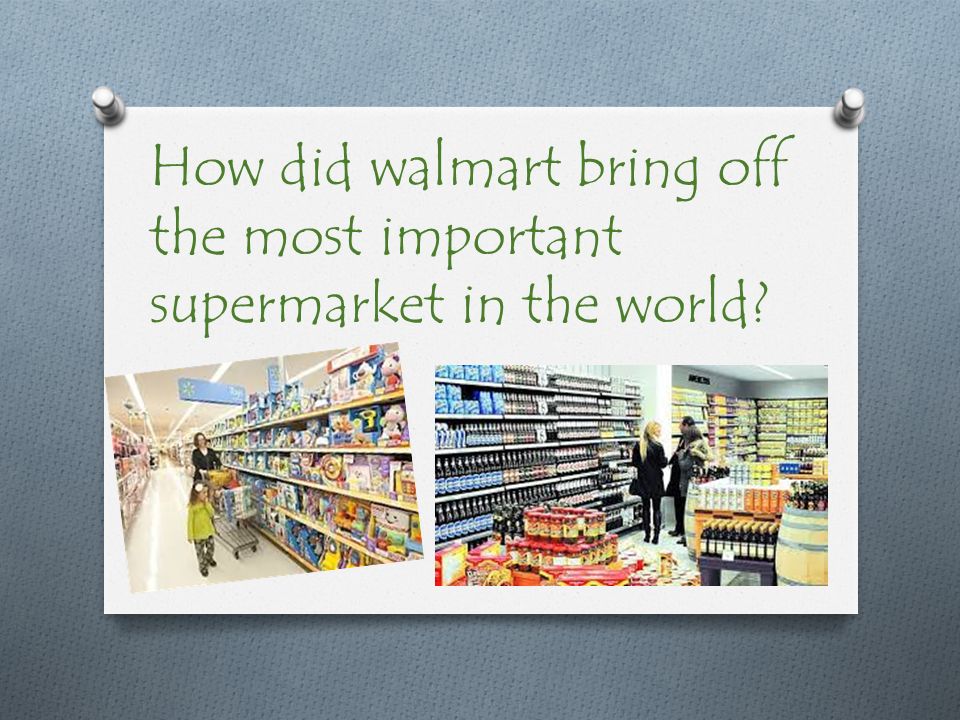 How did walmart bring off the most important supermarket in the world?